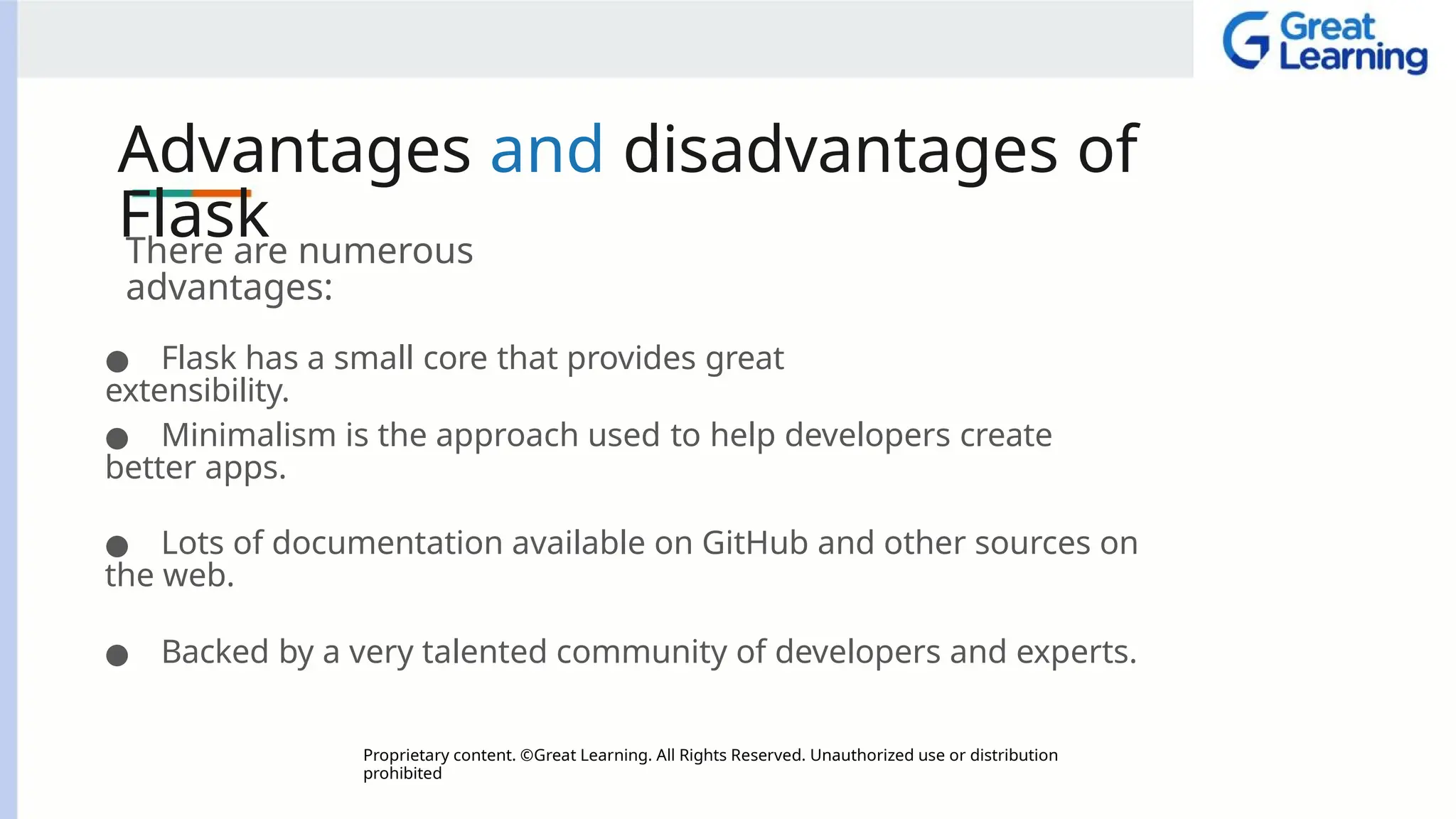 Great Learning

Advantages and disadvantages of Flask

There are numerous advantages:

● Flask has a small core that provides great extensibility.

● Minimalism is the approach used to help developers create better apps.

● Lots of documentation available on GitHub and other sources on the web.

● Backed by a very talented community of developers and experts.

Proprietary content. ©Great Learning. All Rights Reserved. Unauthorized use or distribution prohibited